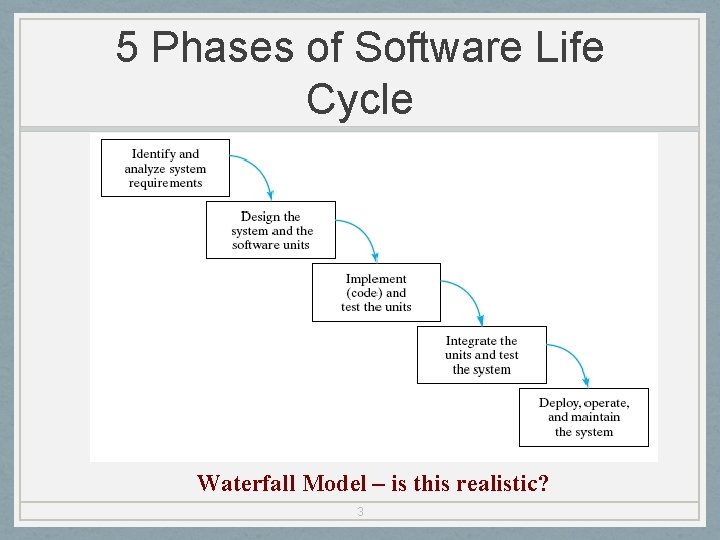 5 Phases of Software Life Cycle

Identify and analyze system requirements

Design the system and the software units

Implement (code) and test the units

Integrate the units and test the system

Deploy, operate, and maintain the system

Waterfall Model – is this realistic?

3